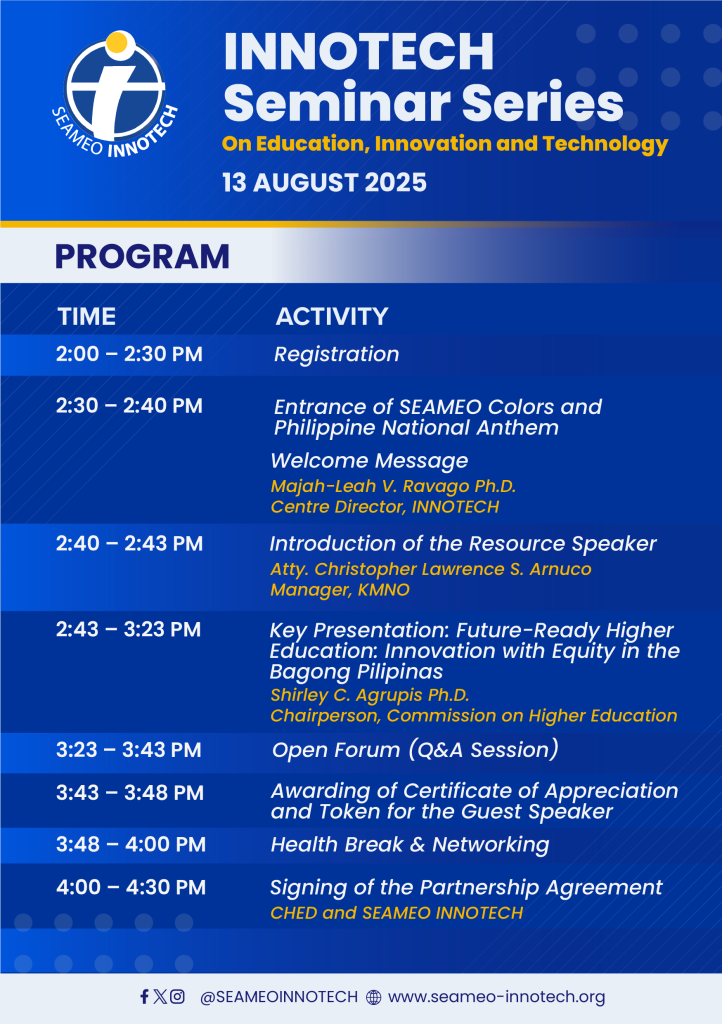 SEAMEO INNOTECH

INNOTECH Seminar Series

On Education, Innovation and Technology

13 AUGUST 2025

PROGRAM

| TIME | ACTIVITY |
|---|---|
| 2:00 – 2:30 PM | Registration |
| 2:30 – 2:40 PM | Entrance of SEAMEO Colors and Philippine National Anthem<br>Welcome Message<br>Majah-Leah V. Ravago Ph.D.<br>Centre Director, INNOTECH |
| 2:40 – 2:43 PM | Introduction of the Resource Speaker<br>Atty. Christopher Lawrence S. Arnuco<br>Manager, KMNO |
| 2:43 – 3:23 PM | Key Presentation: Future-Ready Higher Education: Innovation with Equity in the Bagong Pilipinas<br>Shirley C. Agrupis Ph.D.<br>Chairperson, Commission on Higher Education |
| 3:23 – 3:43 PM | Open Forum (Q&A Session) |
| 3:43 – 3:48 PM | Awarding of Certificate of Appreciation and Token for the Guest Speaker |
| 3:48 – 4:00 PM | Health Break & Networking |
| 4:00 – 4:30 PM | Signing of the Partnership Agreement<br>CHED and SEAMEO INNOTECH |

@SEAMEOINNOTECH www.seameo-innotech.org